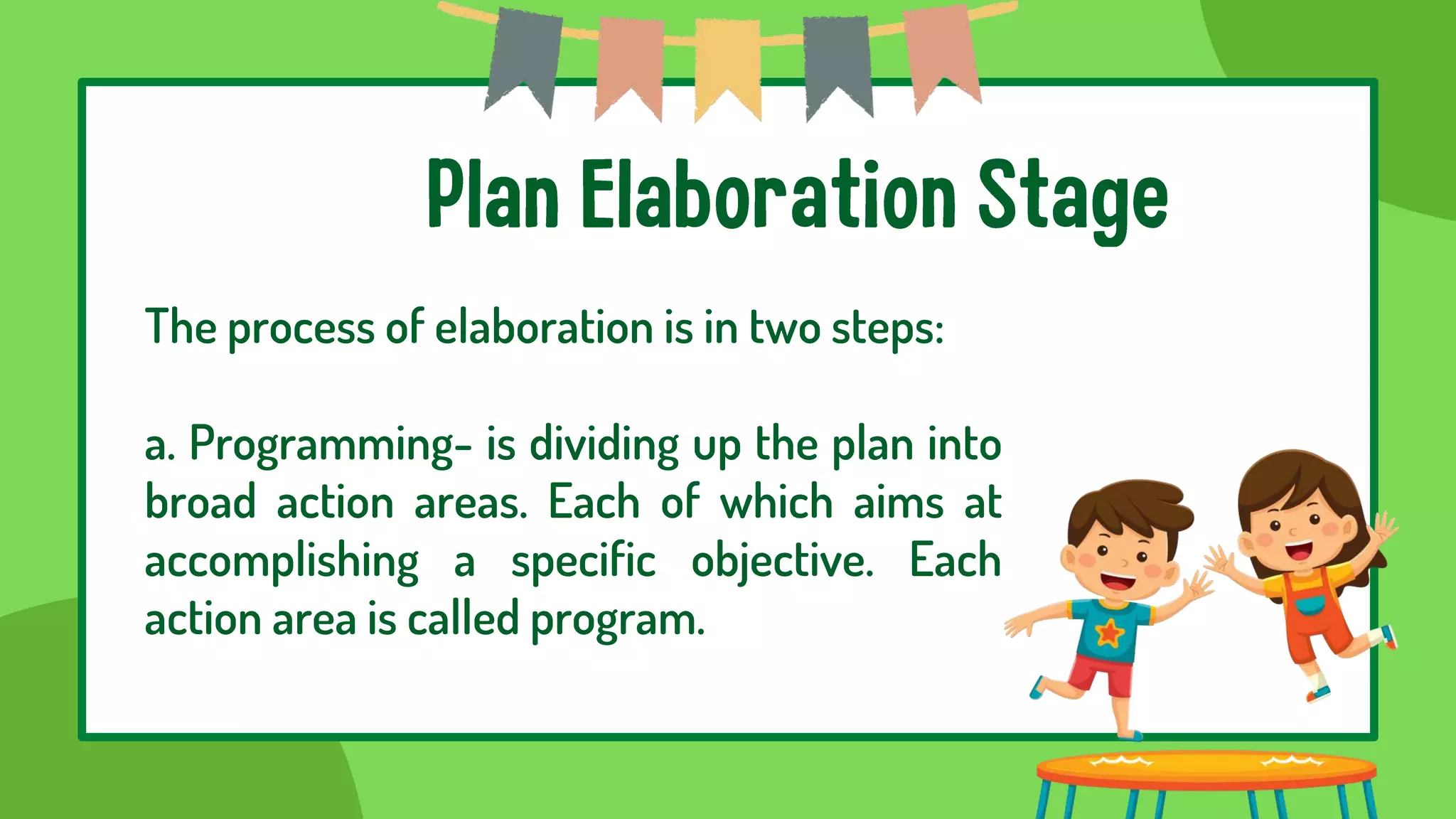 Plan Elaboration Stage

The process of elaboration is in two steps:

a. Programming- is dividing up the plan into broad action areas. Each of which aims at accomplishing a specific objective. Each action area is called program.